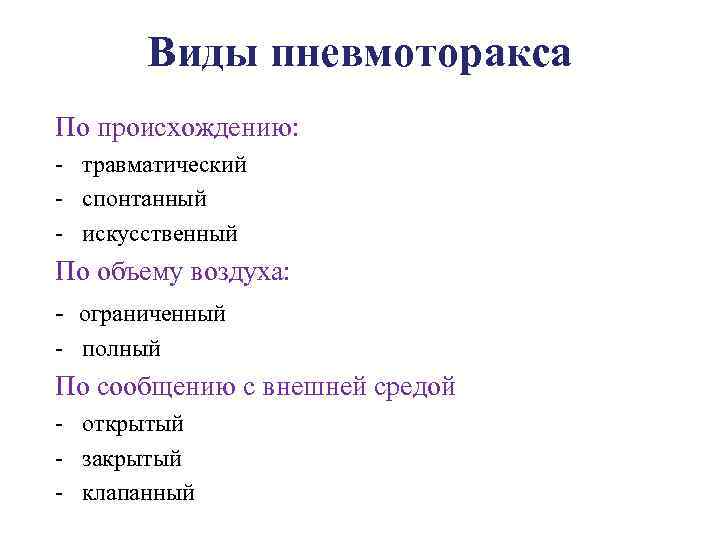 Виды пневмоторакса

По происхождению:
- травматический
- спонтанный
- искусственный

По объему воздуха:
- ограниченный
- полный

По сообщению с внешней средой
- открытый
- закрытый
- клапанный